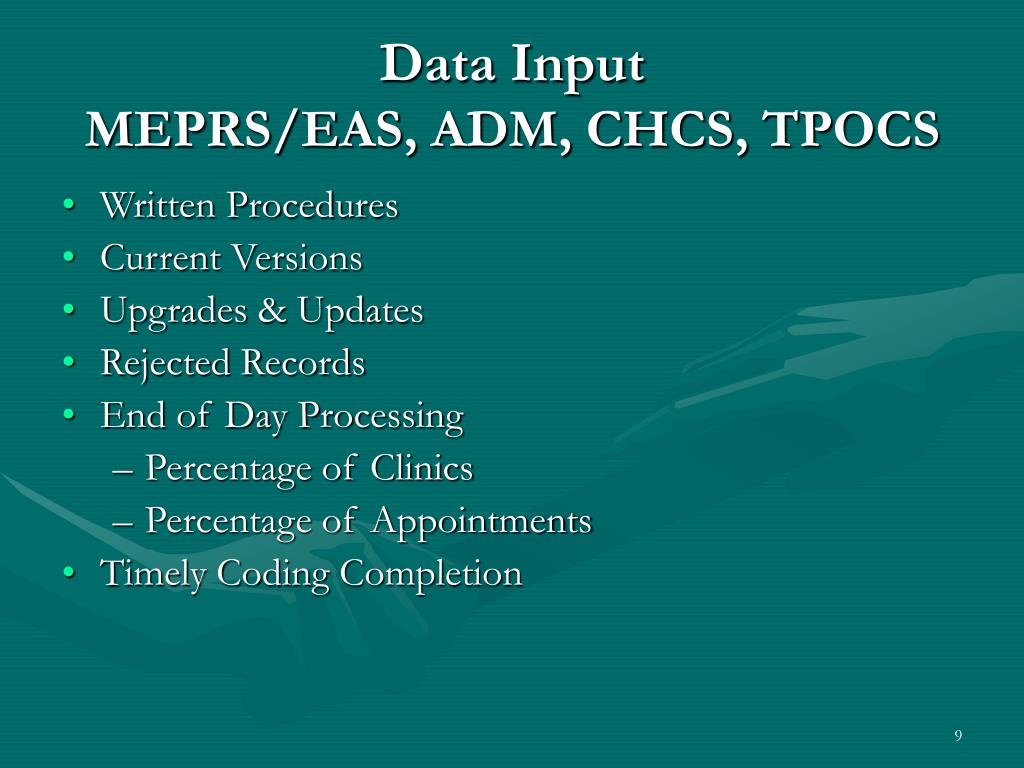 Data Input
MEPRS/EAS, ADM, CHCS, TPOCS

• Written Procedures
• Current Versions
• Upgrades & Updates
• Rejected Records
• End of Day Processing
  – Percentage of Clinics
  – Percentage of Appointments
• Timely Coding Completion

9